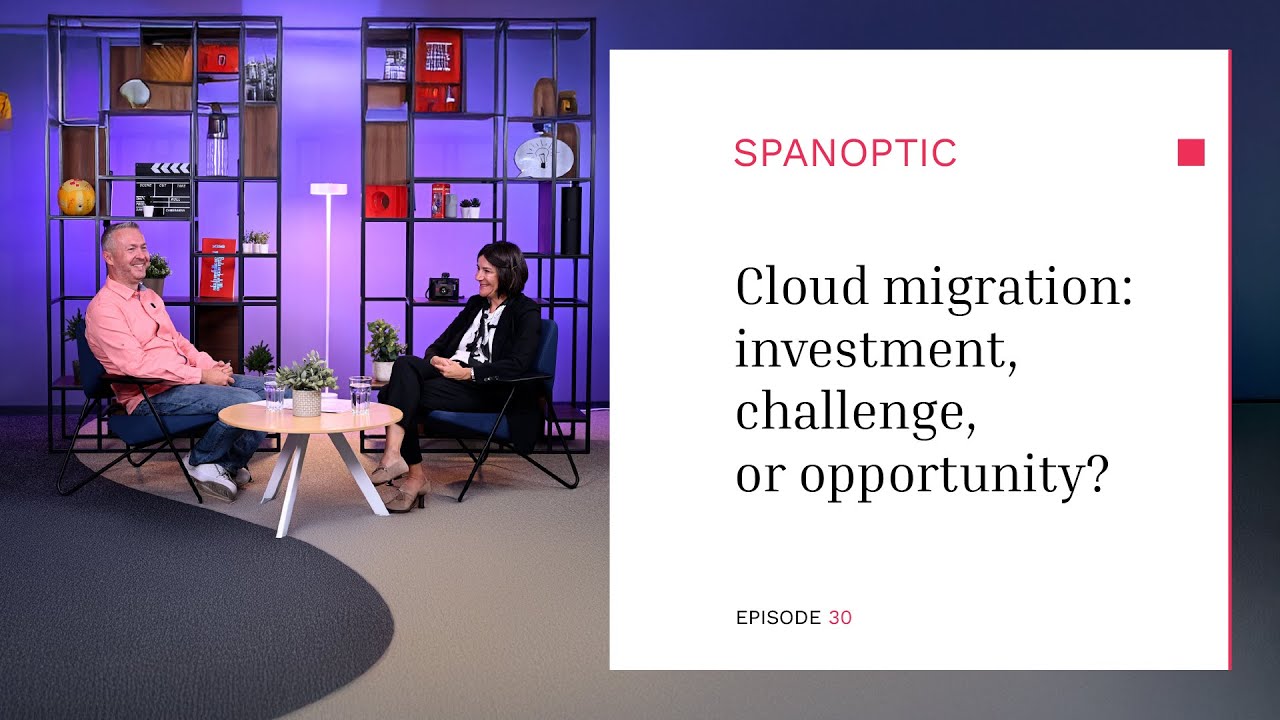 SPANOPTIC

Cloud migration: investment, challenge, or opportunity?

EPISODE 30